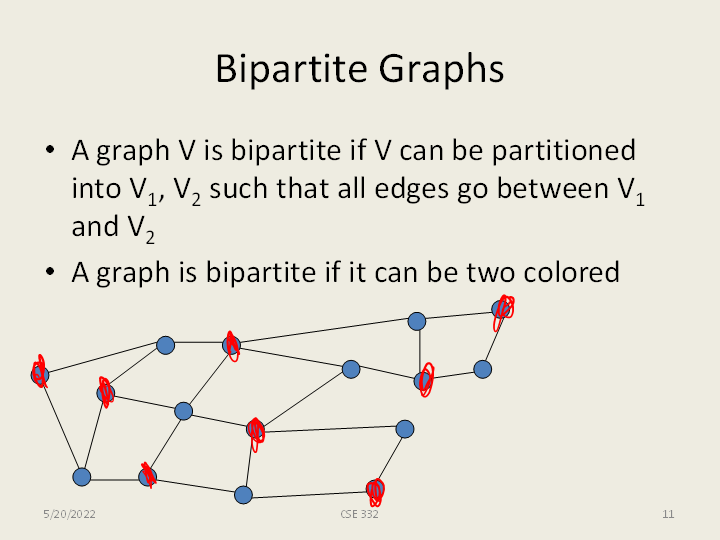 Bipartite Graphs

• A graph V is bipartite if V can be partitioned into $V_1$, $V_2$ such that all edges go between $V_1$ and $V_2$

• A graph is bipartite if it can be two colored

5/20/2022

CSE 332

11